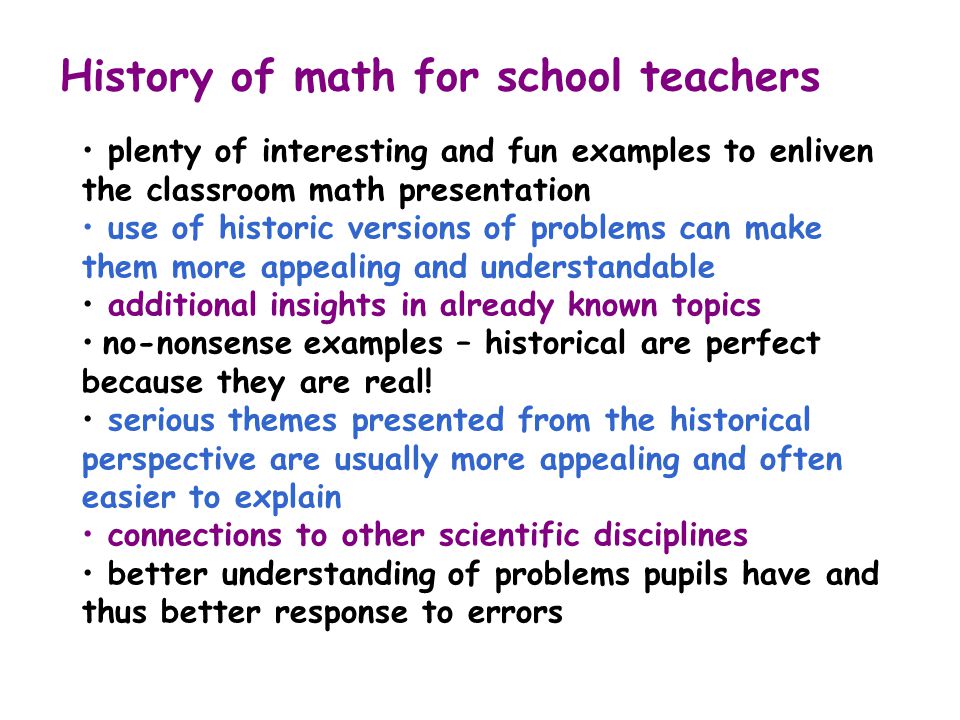 History of math for school teachers

• plenty of interesting and fun examples to enliven the classroom math presentation
• use of historic versions of problems can make them more appealing and understandable
• additional insights in already known topics
• no-nonsense examples – historical are perfect because they are real!
• serious themes presented from the historical perspective are usually more appealing and often easier to explain
• connections to other scientific disciplines
• better understanding of problems pupils have and thus better response to errors